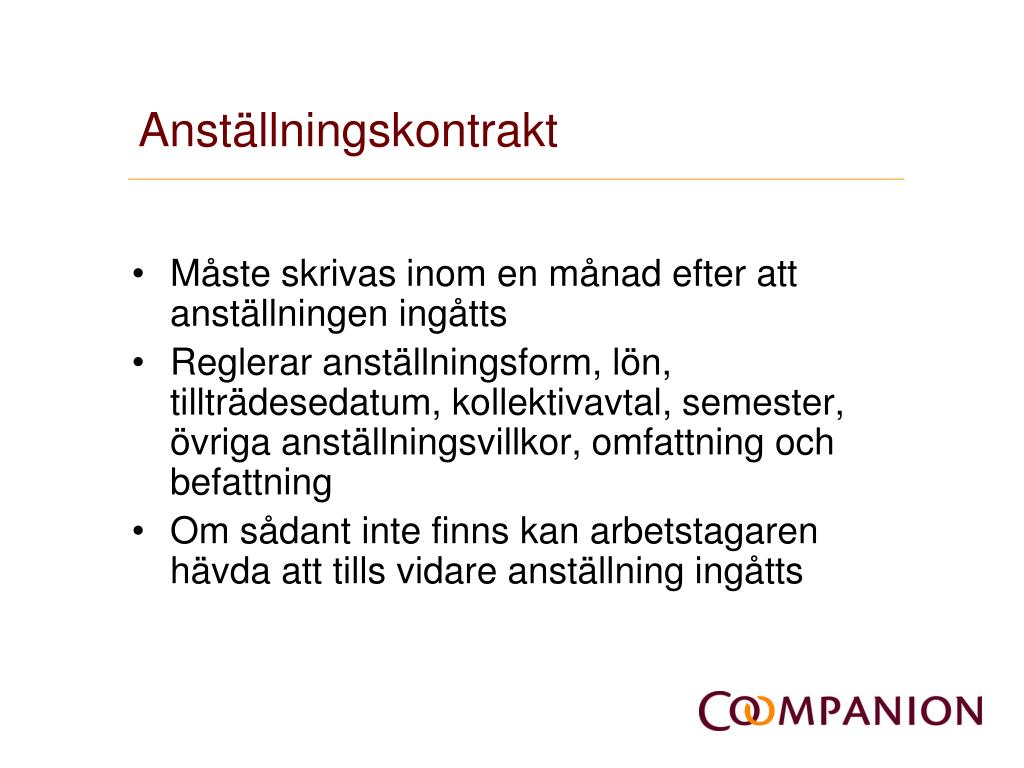 Anställningskontrakt

• Måste skrivas inom en månad efter att anställningen ingåtts
• Reglerar anställningsform, lön, tillträdesedatum, kollektivavtal, semester, övriga anställningsvillkor, omfattning och befattning
• Om sådant inte finns kan arbetstagaren hävda att tills vidare anställning ingåtts

COOMPANION